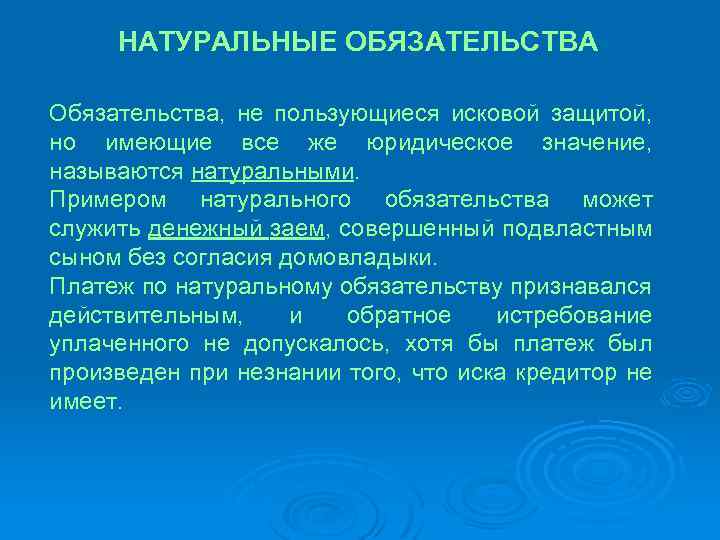 НАТУРАЛЬНЫЕ ОБЯЗАТЕЛЬСТВА

Обязательства, не пользующиеся исковой защитой, но имеющие все же юридическое значение, называются натуральными.

Примером натурального обязательства может служить денежный заем, совершенный подвластным сыном без согласия домовладыки.

Платеж по натуральному обязательству признавался действительным, и обратное истребование уплаченного не допускалось, хотя бы платеж был произведен при незнании того, что иска кредитор не имеет.